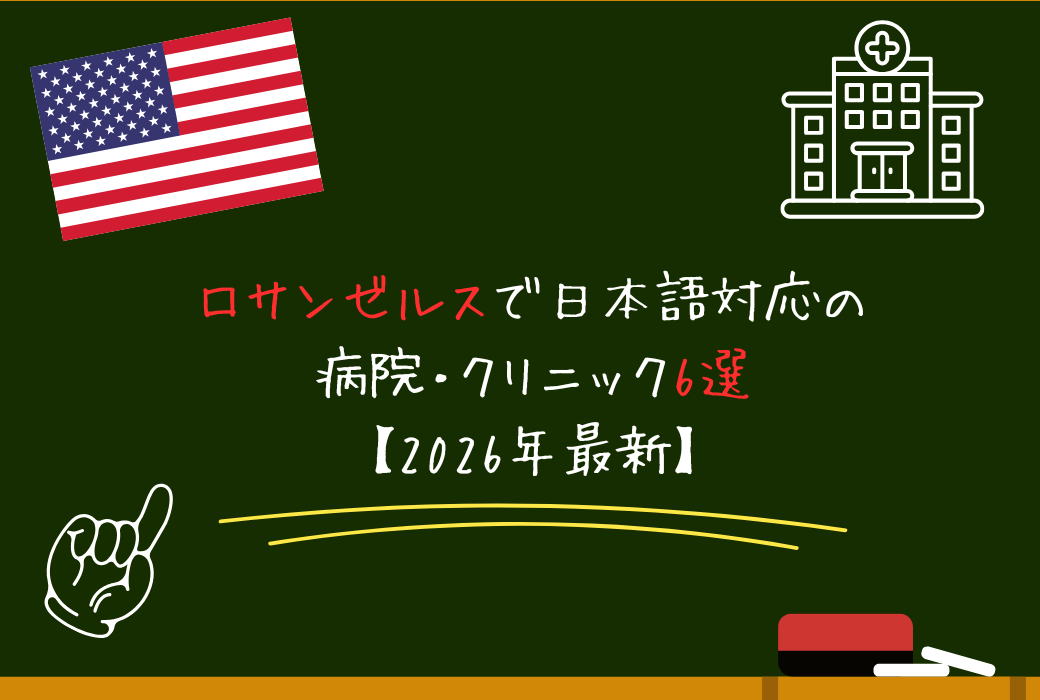 ロサンゼルスで日本語対応の
病院・クリニック6選
【2026年最新】